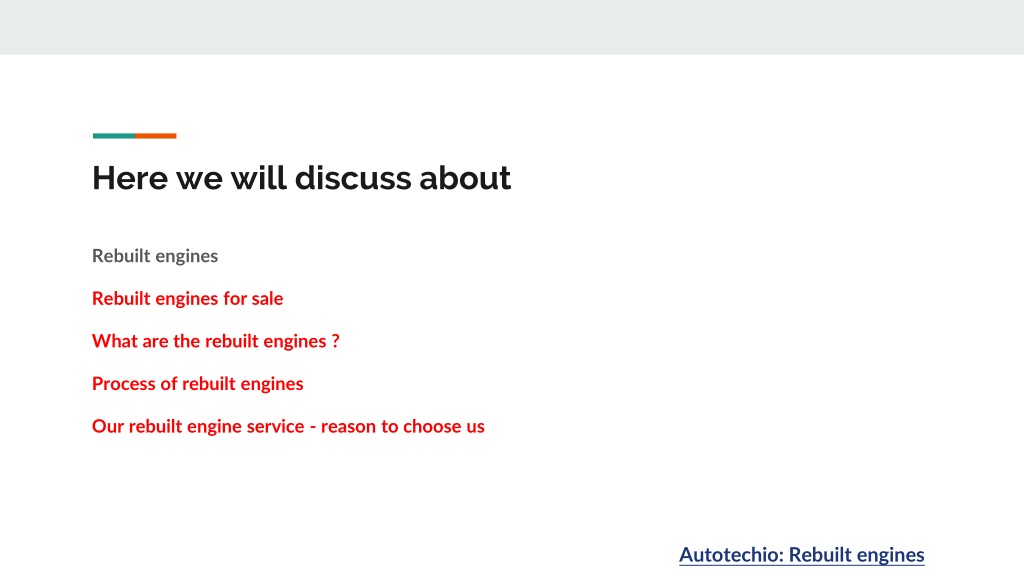 Here we will discuss about

Rebuilt engines

Rebuilt engines for sale

What are the rebuilt engines ?

Process of rebuilt engines

Our rebuilt engine service - reason to choose us

Autotechio: Rebuilt engines